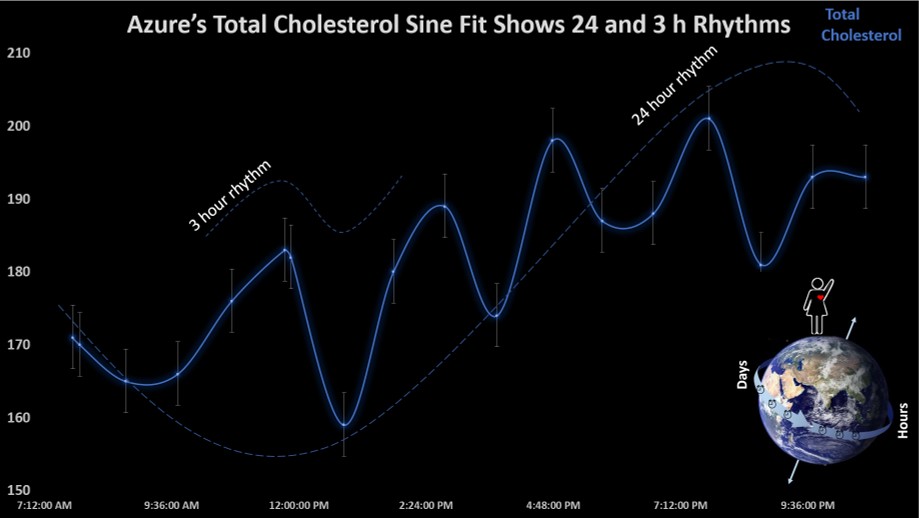 Azure's Total Cholesterol Sine Fit Shows 24 and 3 h Rhythms

Total Cholesterol

210
200
190
180
170
160
150

3 hour rhythm
24 hour rhythm

Days
Hours

7:12:00 AM
9:36:00 AM
12:00:00 PM
2:24:00 PM
4:48:00 PM
7:12:00 PM
9:36:00 PM